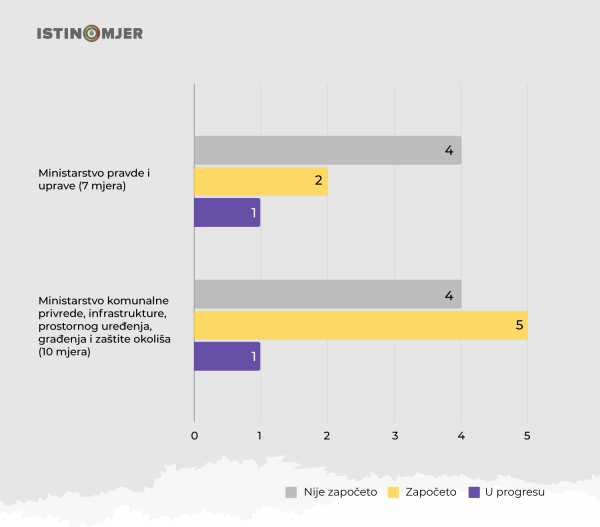 ISTINOMJER

Ministarstvo pravde i uprave (7 mjera)

4
2
1

Ministarstvo komunalne privrede, infrastrukture, prostornog uređenja, građenja i zaštite okoliša (10 mjera)

4
5
1

0 1 2 3 4 5

Nije započeto Započeto U progresu